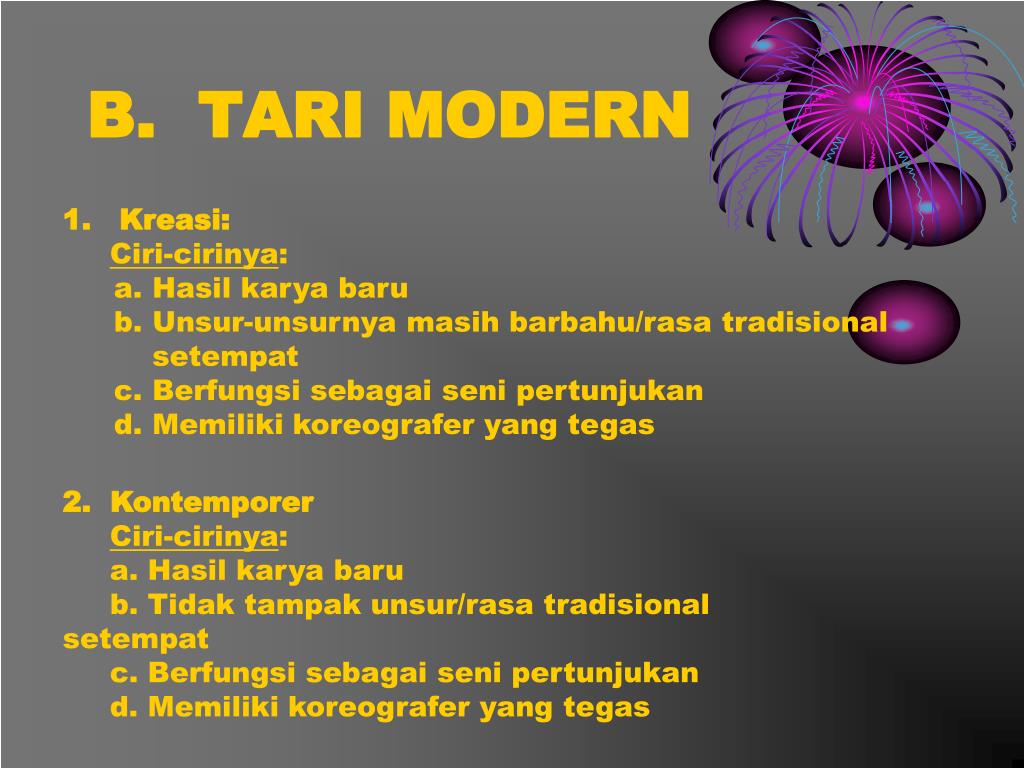 B. TARI MODERN

1. Kreasi:
Ciri-cirinya:
a. Hasil karya baru
b. Unsur-unsurnya masih barbahu/rasa tradisional setempat
c. Berfungsi sebagai seni pertunjukan
d. Memiliki koreografer yang tegas

2. Kontemporer
Ciri-cirinya:
a. Hasil karya baru
b. Tidak tampak unsur/rasa tradisional setempat
c. Berfungsi sebagai seni pertunjukan
d. Memiliki koreografer yang tegas